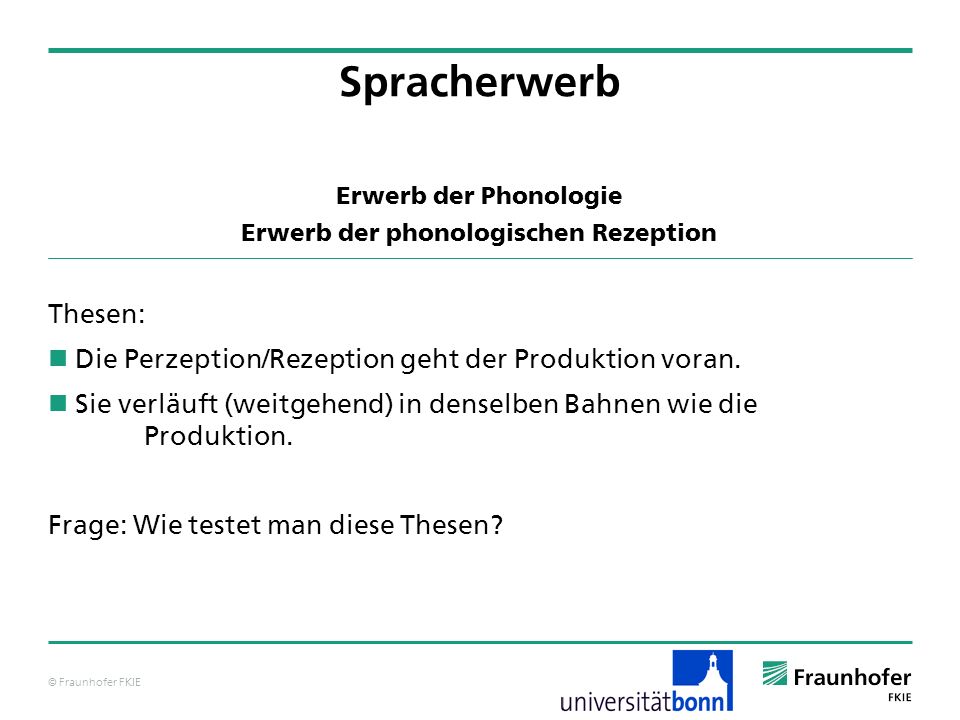 Spracherwerb

Erwerb der Phonologie
Erwerb der phonologischen Rezeption

Thesen:

Die Perzeption/Rezeption geht der Produktion voran.

Sie verläuft (weitgehend) in denselben Bahnen wie die Produktion.

Frage: Wie testet man diese Thesen?

© Fraunhofer FKIE

universitätbonn

Fraunhofer
FKIE